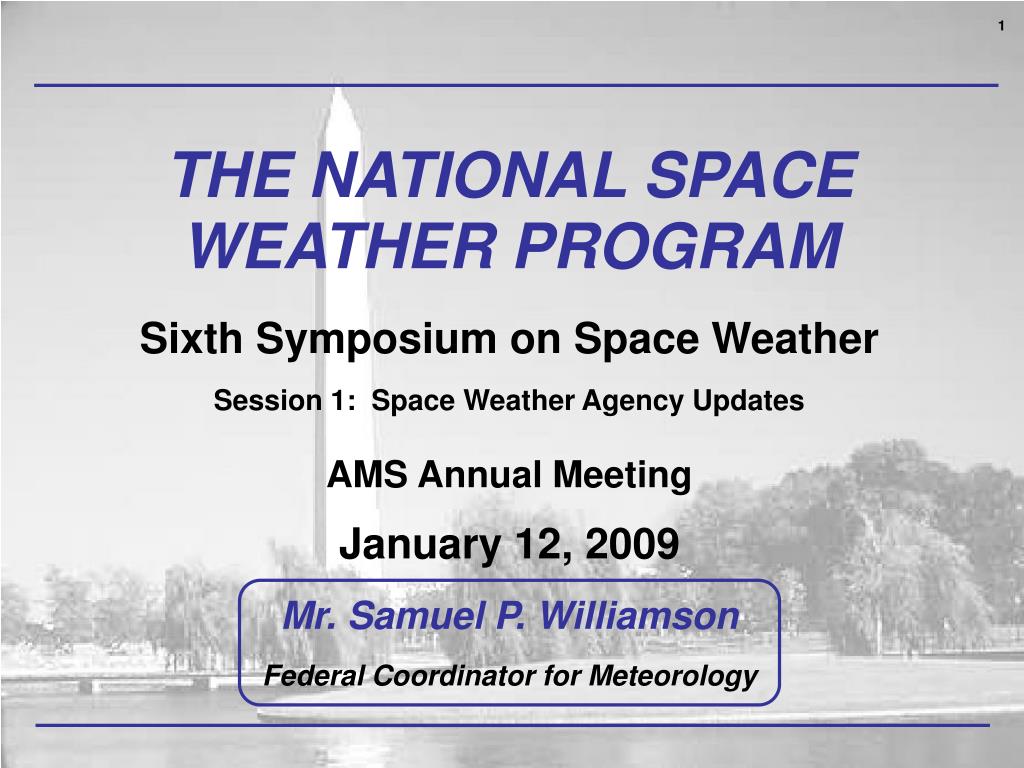 1

THE NATIONAL SPACE WEATHER PROGRAM

Sixth Symposium on Space Weather

Session 1: Space Weather Agency Updates

AMS Annual Meeting

January 12, 2009

Mr. Samuel P. Williamson

Federal Coordinator for Meteorology